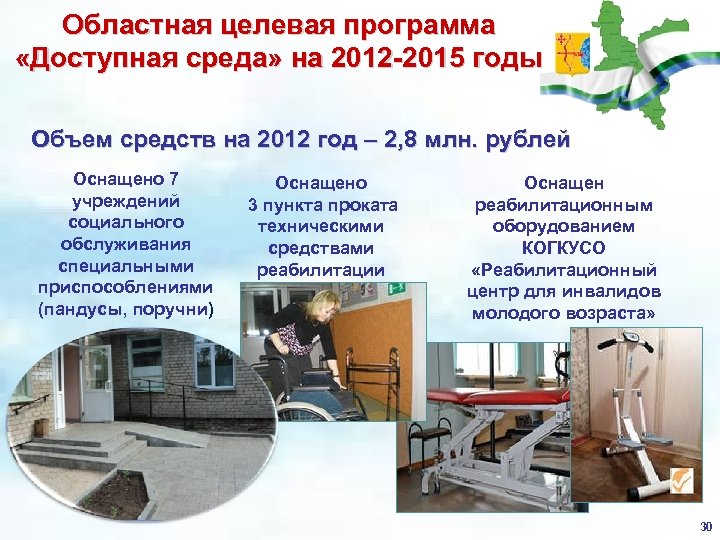 Областная целевая программа «Доступная среда» на 2012-2015 годы

Объем средств на 2012 год – 2,8 млн. рублей

Оснащено 7 учреждений социального обслуживания специальными приспособлениями (пандусы, поручни)

Оснащено 3 пункта проката техническими средствами реабилитации

Оснащен реабилитационным оборудованием КОГКУСО «Реабилитационный центр для инвалидов молодого возраста»

30